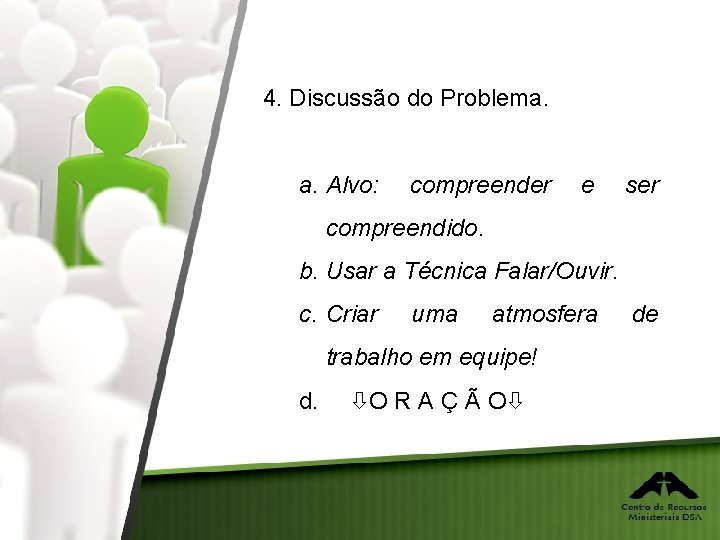 4. Discussão do Problema.

a. Alvo: compreender e ser compreendido.

b. Usar a Técnica Falar/Ouvir.

c. Criar uma atmosfera de trabalho em equipe!

d. ⇩O R A Ç Ã O⇩

Centro de Recursos Ministeriais DSA